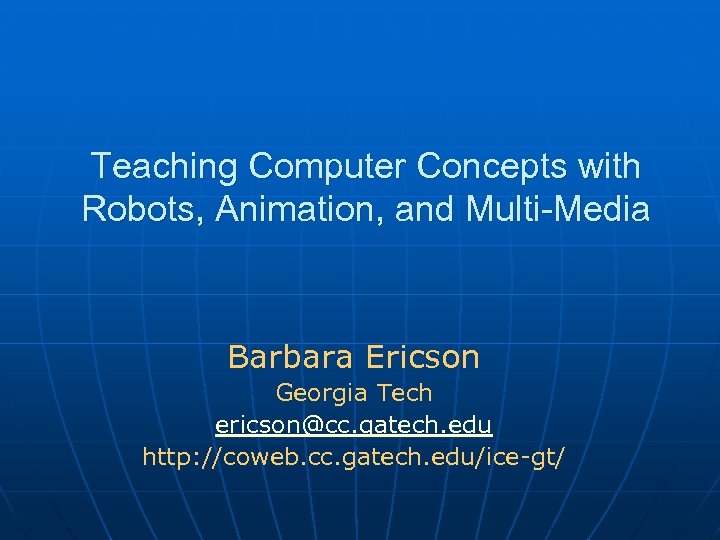 Teaching Computer Concepts with Robots, Animation, and Multi-Media

Barbara Ericson
Georgia Tech
ericson@cc.gatech.edu
http://coweb.cc.gatech.edu/ice-gt/